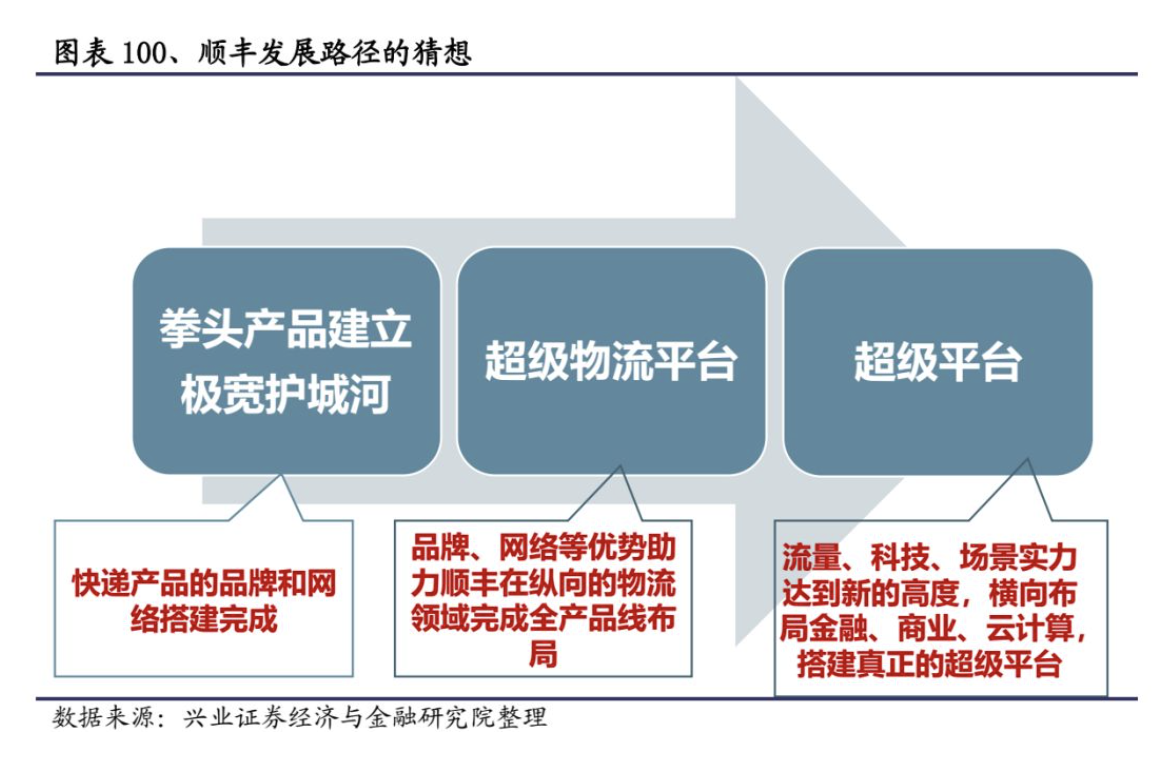 图表 100、顺丰发展路径的猜想

拳头产品建立极宽护城河

超级物流平台

超级平台

快递产品的品牌和网络搭建完成

品牌、网络等优势助力顺丰在纵向的物流领域完成全产品线布局

流量、科技、场景实力达到新的高度，横向布局金融、商业、云计算，搭建真正的超级平台

数据来源：兴业证券经济与金融研究院整理